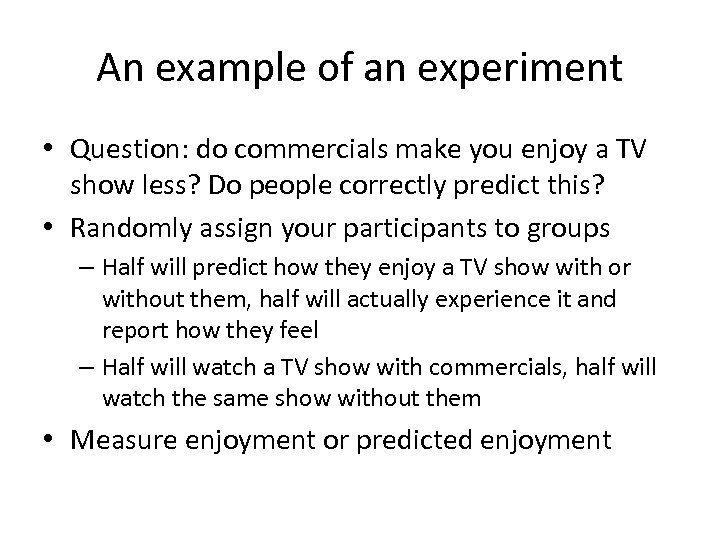 An example of an experiment

• Question: do commercials make you enjoy a TV show less? Do people correctly predict this?

• Randomly assign your participants to groups

– Half will predict how they enjoy a TV show with or without them, half will actually experience it and report how they feel

– Half will watch a TV show with commercials, half will watch the same show without them

• Measure enjoyment or predicted enjoyment